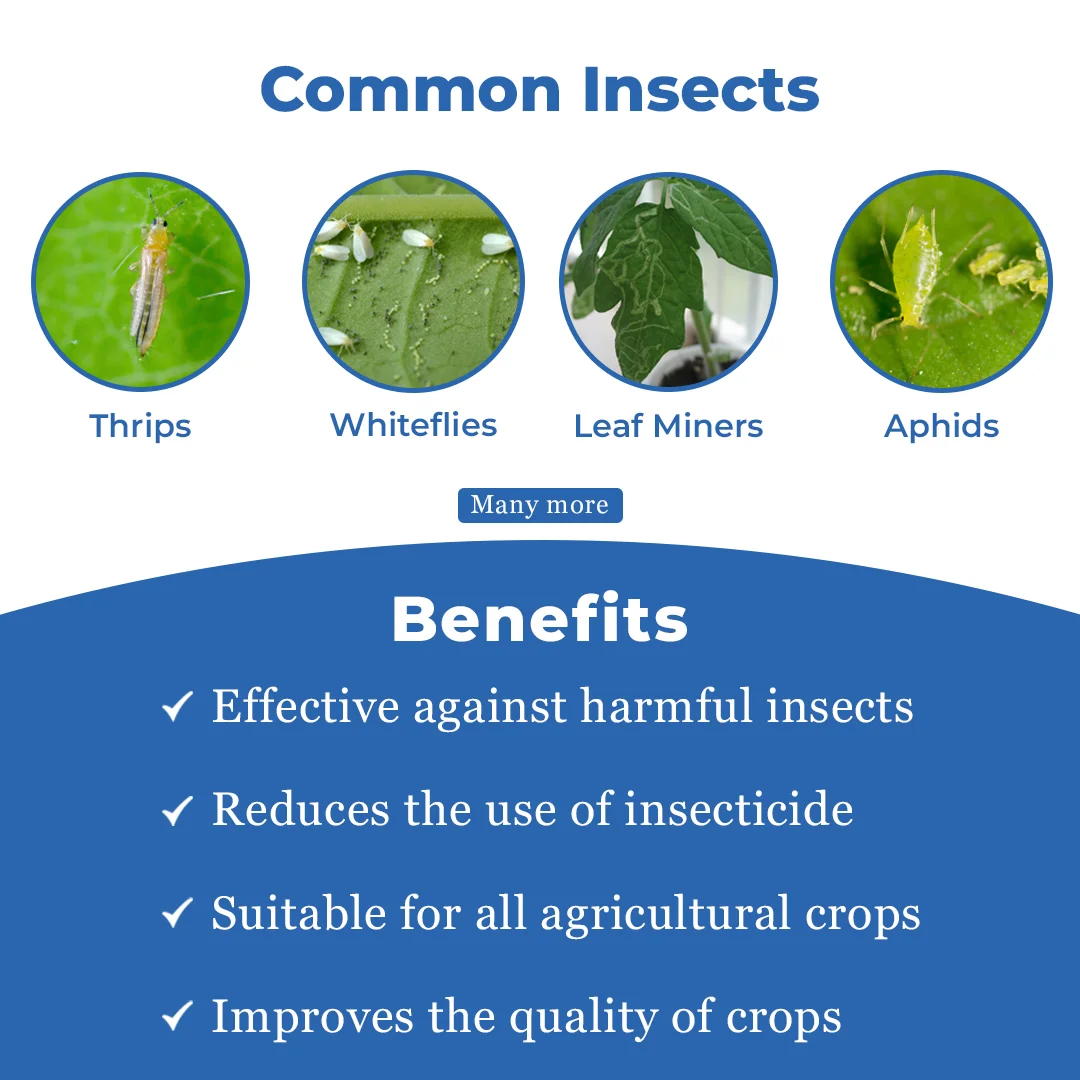 Common Insects

Thrips

Whiteflies

Leaf Miners

Aphids

Many more

Benefits

✓ Effective against harmful insects

✓ Reduces the use of insecticide

✓ Suitable for all agricultural crops

✓ Improves the quality of crops